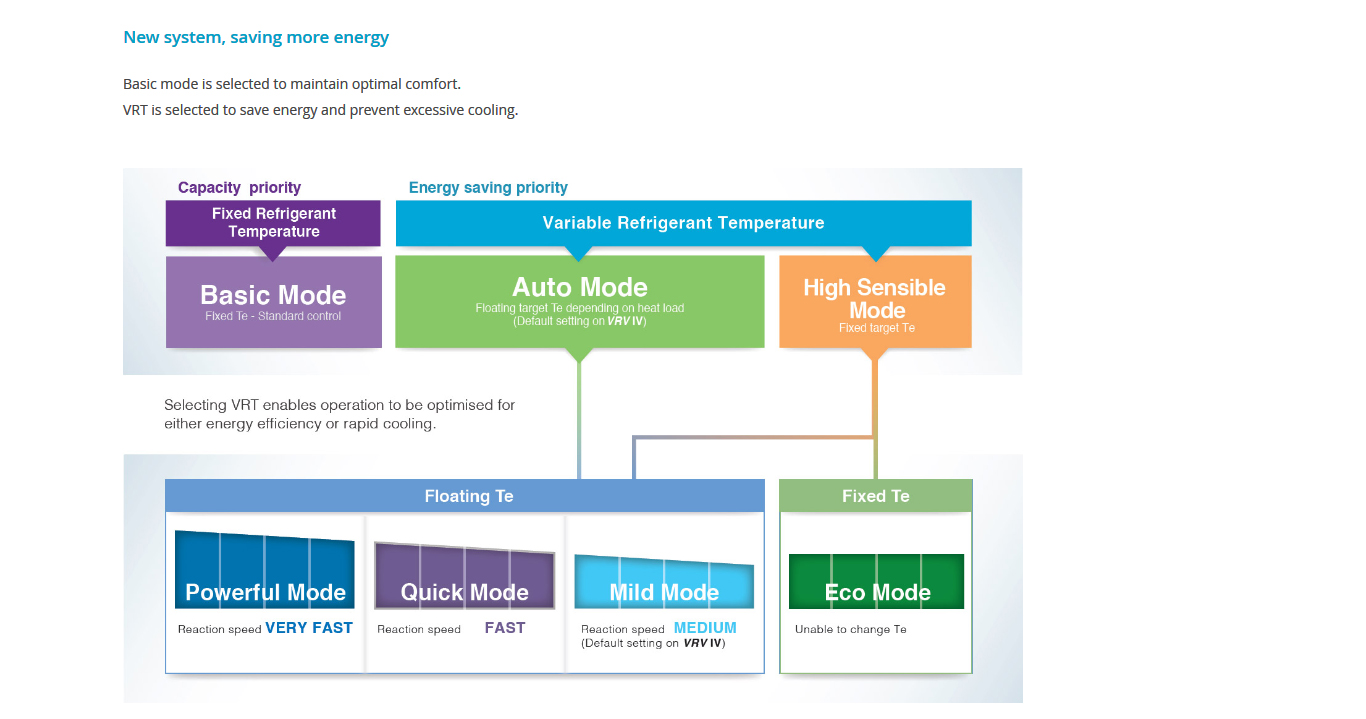 New system, saving more energy

Basic mode is selected to maintain optimal comfort.
VRT is selected to save energy and prevent excessive cooling.

Capacity priority

Fixed Refrigerant Temperature

Basic Mode
Fixed Te - Standard control

Energy saving priority

Variable Refrigerant Temperature

Auto Mode
Floating target Te depending on heat load (Default setting on VRV IV)

High Sensible Mode
Fixed target Te

Selecting VRT enables operation to be optimised for either energy efficiency or rapid cooling.

Floating Te

Powerful Mode
Reaction speed VERY FAST

Quick Mode
Reaction speed FAST

Mild Mode
Reaction speed MEDIUM
(Default setting on VRV IV)

Fixed Te

Eco Mode
Unable to change Te